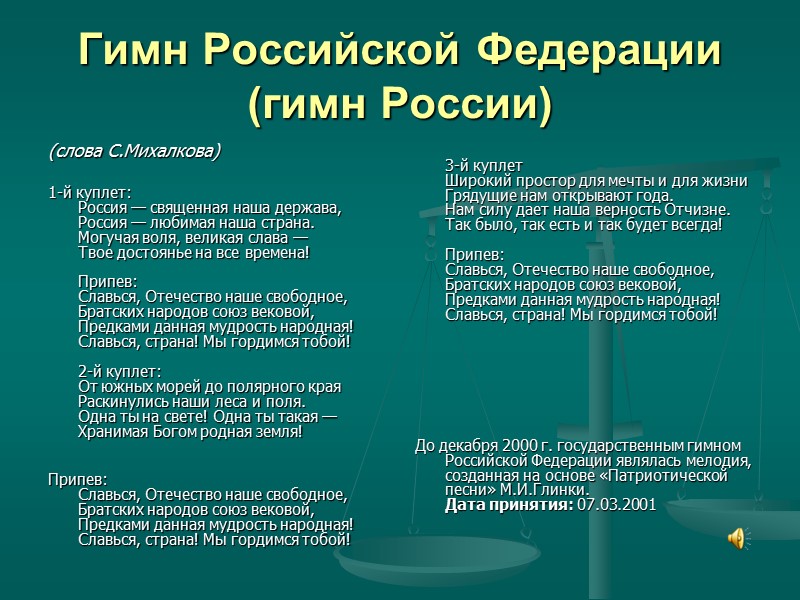 Гимн Российской Федерации (гимн России)

(слова С.Михалкова)

1-й куплет:
Россия — священная наша держава,
Россия — любимая наша страна.
Могучая воля, великая слава —
Твое достоянье на все времена!

Припев:
Славься, Отечество наше свободное,
Братских народов союз вековой,
Предками данная мудрость народная!
Славься, страна! Мы гордимся тобой!

2-й куплет:
От южных морей до полярного края
Раскинулись наши леса и поля.
Одна ты на свете! Одна ты такая —
Хранимая Богом родная земля!

Припев:
Славься, Отечество наше свободное,
Братских народов союз вековой,
Предками данная мудрость народная!
Славься, страна! Мы гордимся тобой!

3-й куплет
Широкий простор для мечты и для жизни
Грядущие нам открывают года.
Нам силу дает наша верность Отчизне.
Так было, так есть и так будет всегда!

Припев:
Славься, Отечество наше свободное,
Братских народов союз вековой,
Предками данная мудрость народная!
Славься, страна! Мы гордимся тобой!

До декабря 2000 г. государственным гимном Российской Федерации являлась мелодия, созданная на основе «Патриотической песни» М.И.Глинки.
Дата принятия: 07.03.2001